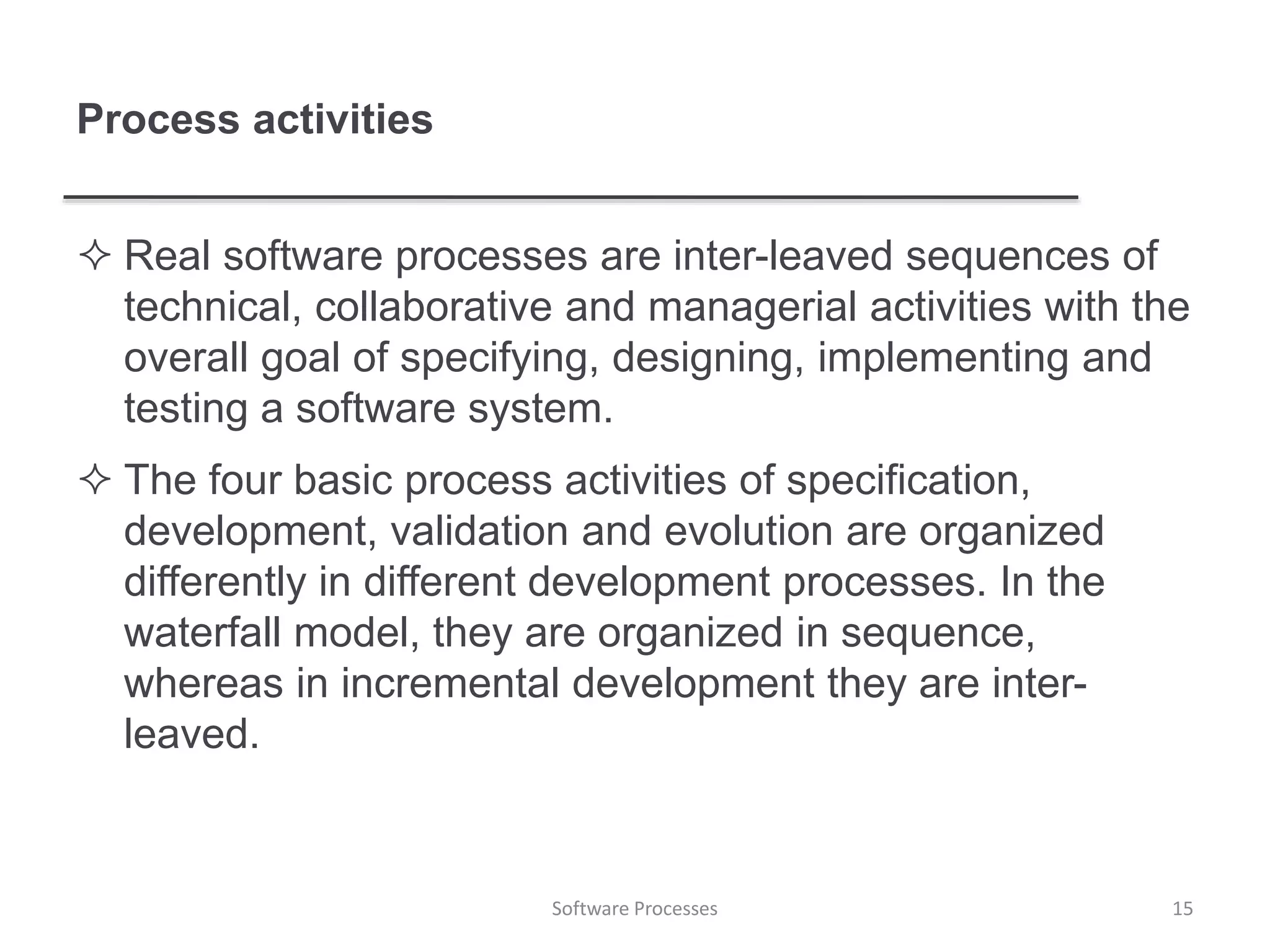 Process activities

✧ Real software processes are inter-leaved sequences of technical, collaborative and managerial activities with the overall goal of specifying, designing, implementing and testing a software system.

✧ The four basic process activities of specification, development, validation and evolution are organized differently in different development processes. In the waterfall model, they are organized in sequence, whereas in incremental development they are inter-leaved.

Software Processes

15